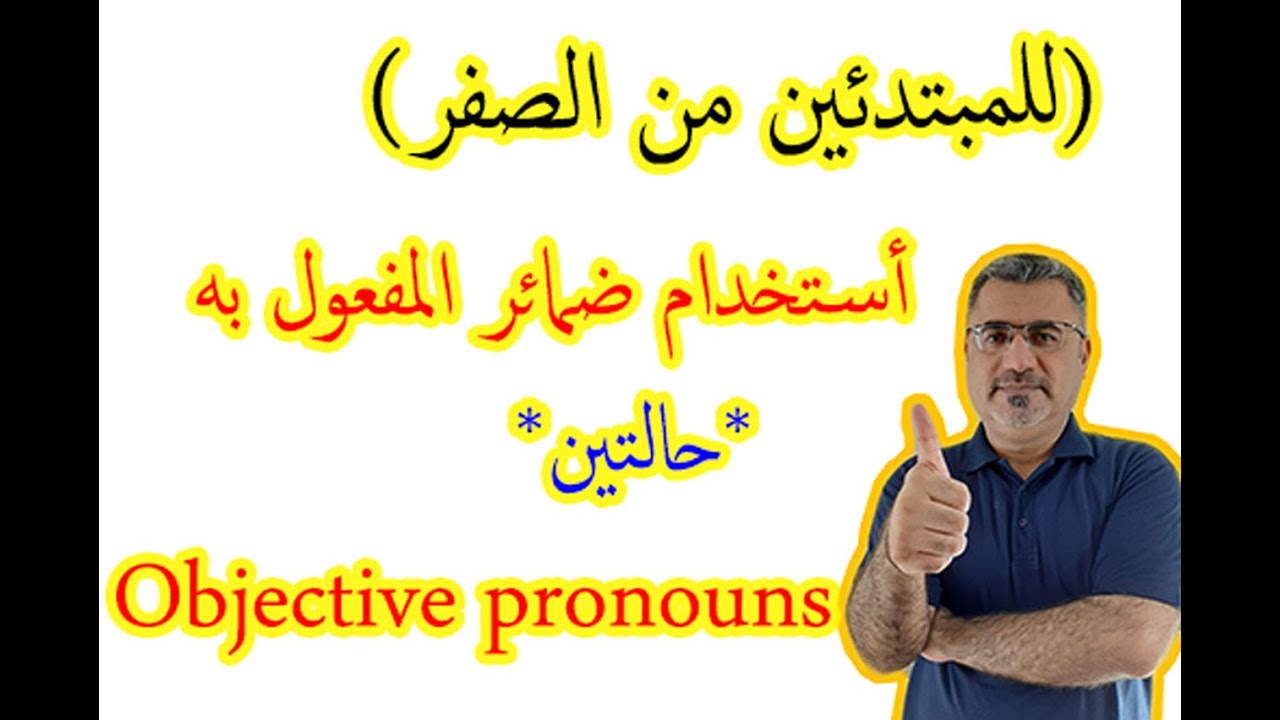 (للمبتدئين من الصفر)

أستخدام ضمائر المفعول به

*حالتين*

Objective pronouns